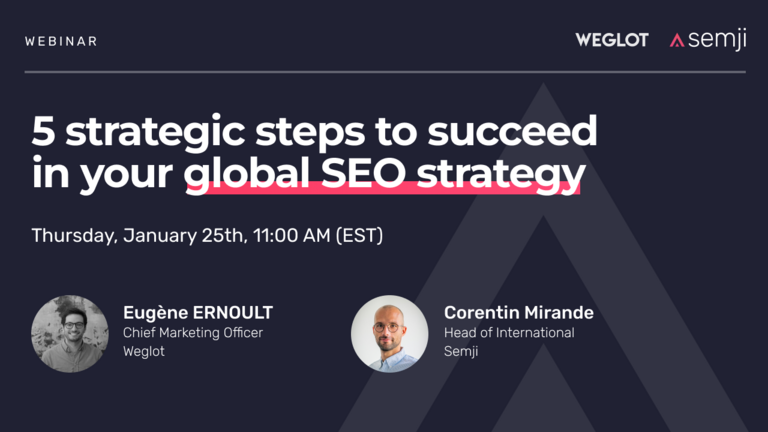 WEBINAR

WEGLOT semji

5 strategic steps to succeed in your global SEO strategy

Thursday, January 25th, 11:00 AM (EST)

Eugène ERNOULT
Chief Marketing Officer
Weglot

Corentin Mirande
Head of International
Semji